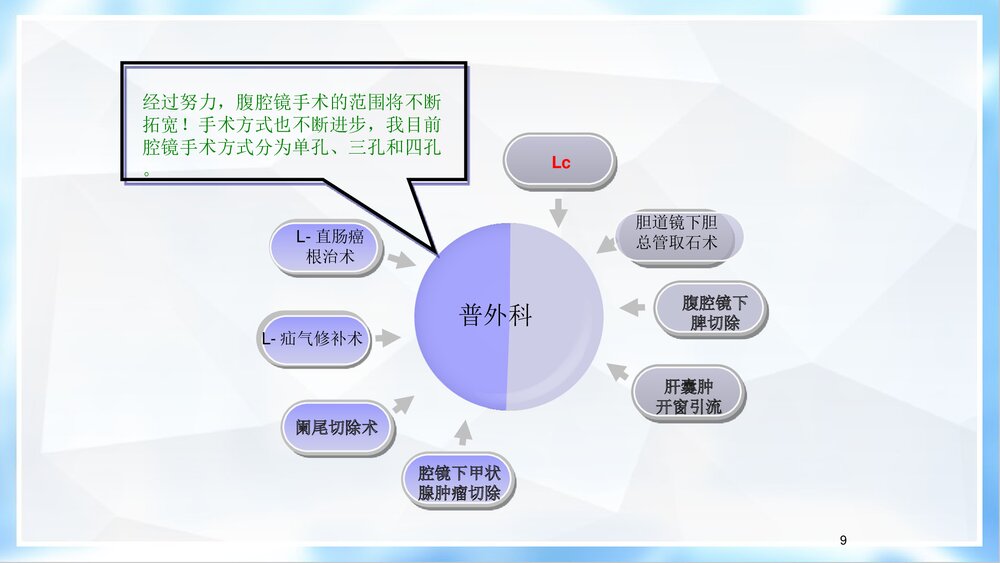 经过努力，腹腔镜手术的范围将不断拓宽！手术方式也不断进步，我目前腔镜手术方式分为单孔、三孔和四孔。

Lc

胆道镜下胆总管取石术

腹腔镜下脾切除

肝囊肿开窗引流

腔镜下甲状腺肿瘤切除

阑尾切除术

L- 疝气修补术

L- 直肠癌根治术

普外科

9